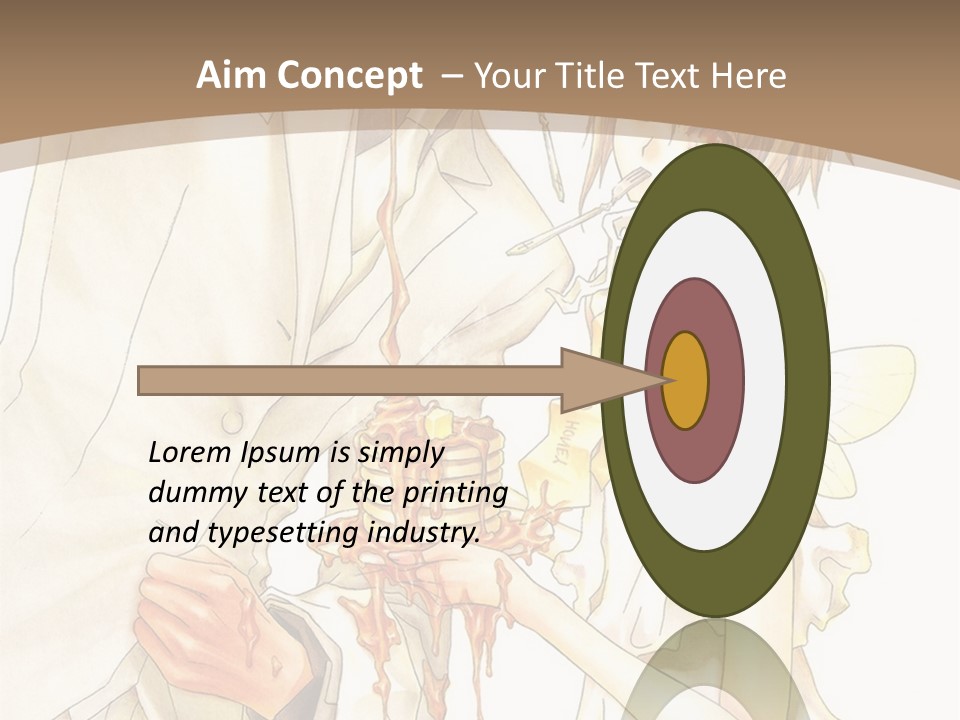 Aim Concept – Your Title Text Here

Lorem Ipsum is simply dummy text of the printing and typesetting industry.

HONEY